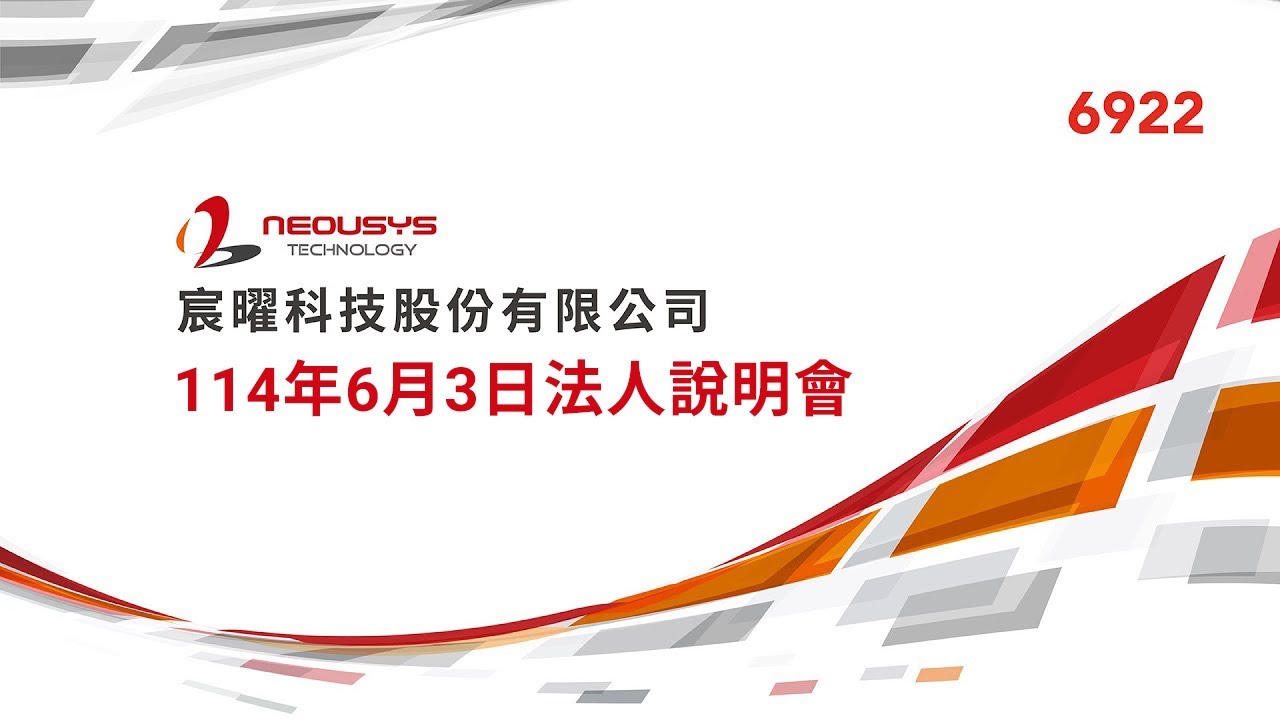 6922

NEOUSYS
TECHNOLOGY

宸曜科技股份有限公司

114年6月3日法人說明會